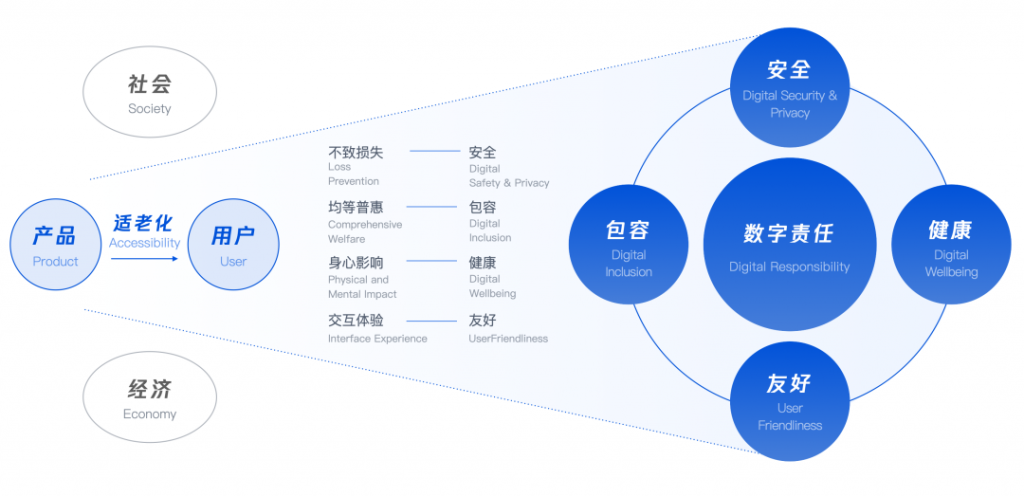 社会
Society

产品
Product

适老化
Accessibility

用户
User

经济
Economy

不致损失
Loss Prevention

安全
Digital Safety & Privacy

均等普惠
Comprehensive Welfare

包容
Digital Inclusion

身心影响
Physical and Mental Impact

健康
Digital Wellbeing

交互体验
Interface Experience

友好
UserFriendliness

安全
Digital Security & Privacy

包容
Digital Inclusion

数字责任
Digital Responsibility

健康
Digital Wellbeing

友好
User Friendliness